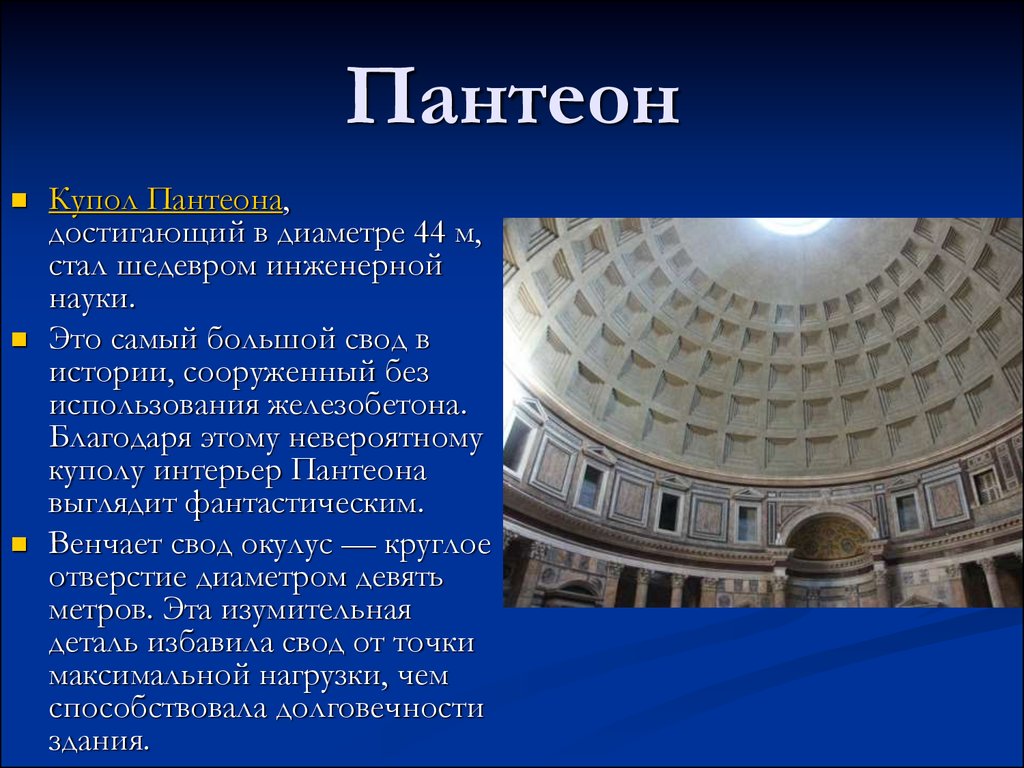 Пантеон

Купол Пантеона, достигающий в диаметре 44 м, стал шедевром инженерной науки.

Это самый большой свод в истории, сооруженный без использования железобетона. Благодаря этому невероятному куполу интерьер Пантеона выглядит фантастическим.

Венчает свод окулус — круглое отверстие диаметром девять метров. Эта изумительная деталь избавила свод от точки максимальной нагрузки, чем способствовала долговечности здания.